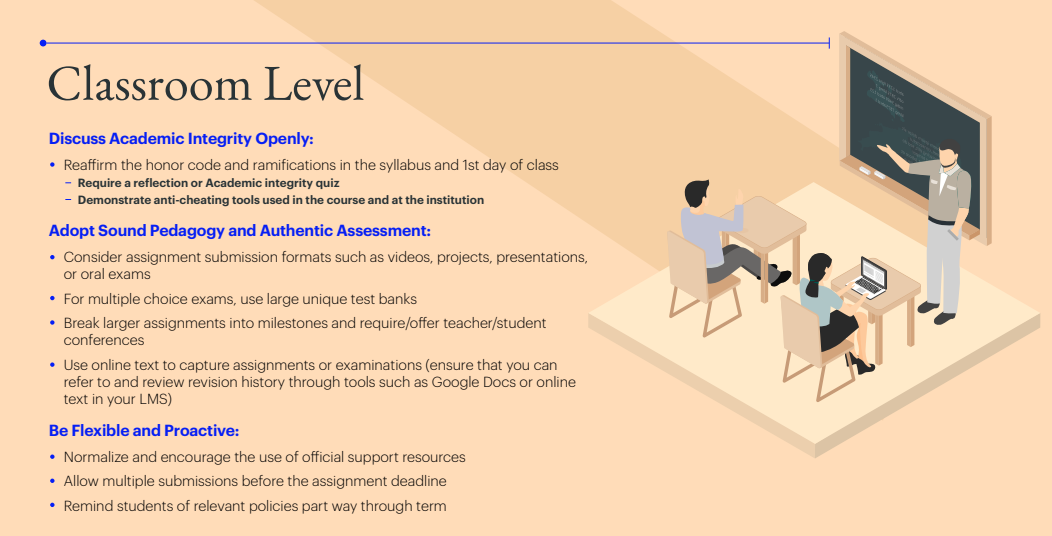 Classroom Level

Discuss Academic Integrity Openly:

• Reaffirm the honor code and ramifications in the syllabus and 1st day of class
– Require a reflection or Academic integrity quiz
– Demonstrate anti-cheating tools used in the course and at the institution

Adopt Sound Pedagogy and Authentic Assessment:

• Consider assignment submission formats such as videos, projects, presentations, or oral exams
• For multiple choice exams, use large unique test banks
• Break larger assignments into milestones and require/offer teacher/student conferences
• Use online text to capture assignments or examinations (ensure that you can refer to and review revision history through tools such as Google Docs or online text in your LMS)

Be Flexible and Proactive:

• Normalize and encourage the use of official support resources
• Allow multiple submissions before the assignment deadline
• Remind students of relevant policies part way through term